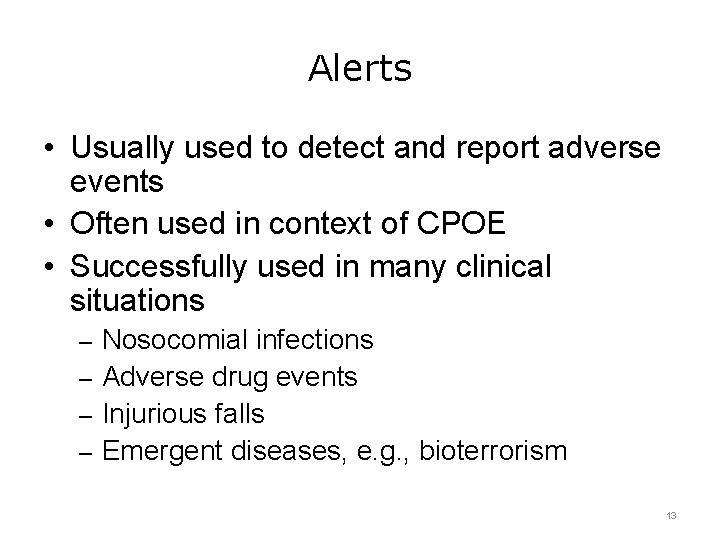 Alerts

• Usually used to detect and report adverse events
• Often used in context of CPOE
• Successfully used in many clinical situations
– Nosocomial infections
– Adverse drug events
– Injurious falls
– Emergent diseases, e.g., bioterrorism

13